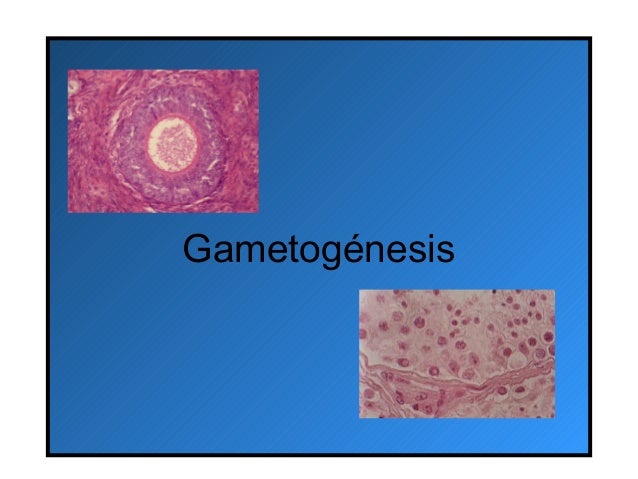 Gametogénesis